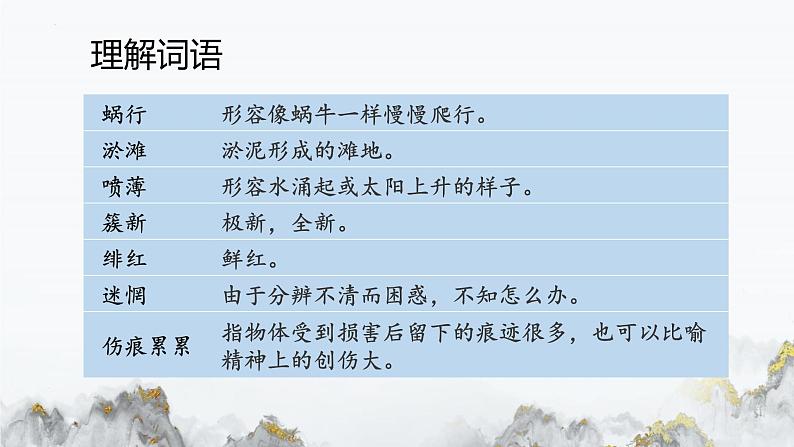 理解词语

| 蜗行 | 形容像蜗牛一样慢慢爬行。 |
|---|---|
| 淤滩 | 淤泥形成的滩地。 |
| 喷薄 | 形容水涌起或太阳上升的样子。 |
| 簇新 | 极新，全新。 |
| 绯红 | 鲜红。 |
| 迷惘 | 由于分辨不清而困惑，不知怎么办。 |
| 伤痕累累 | 指物体受到损害后留下的痕迹很多，也可以比喻精神上的创伤大。 |